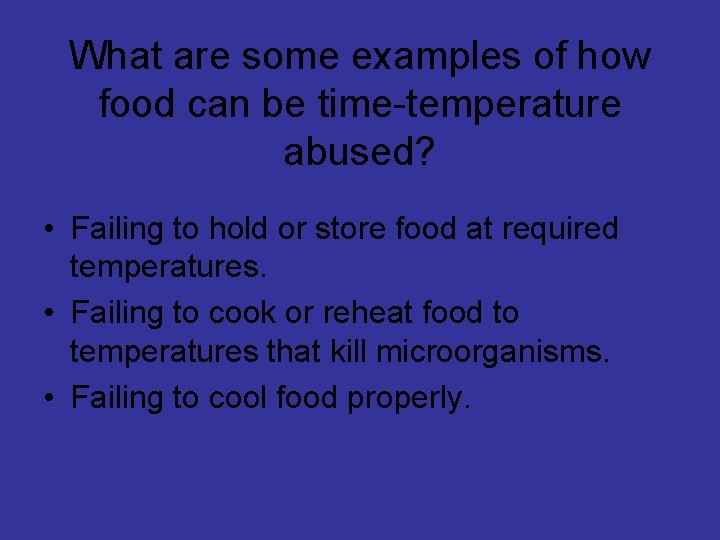 What are some examples of how food can be time-temperature abused?

• Failing to hold or store food at required temperatures.
• Failing to cook or reheat food to temperatures that kill microorganisms.
• Failing to cool food properly.